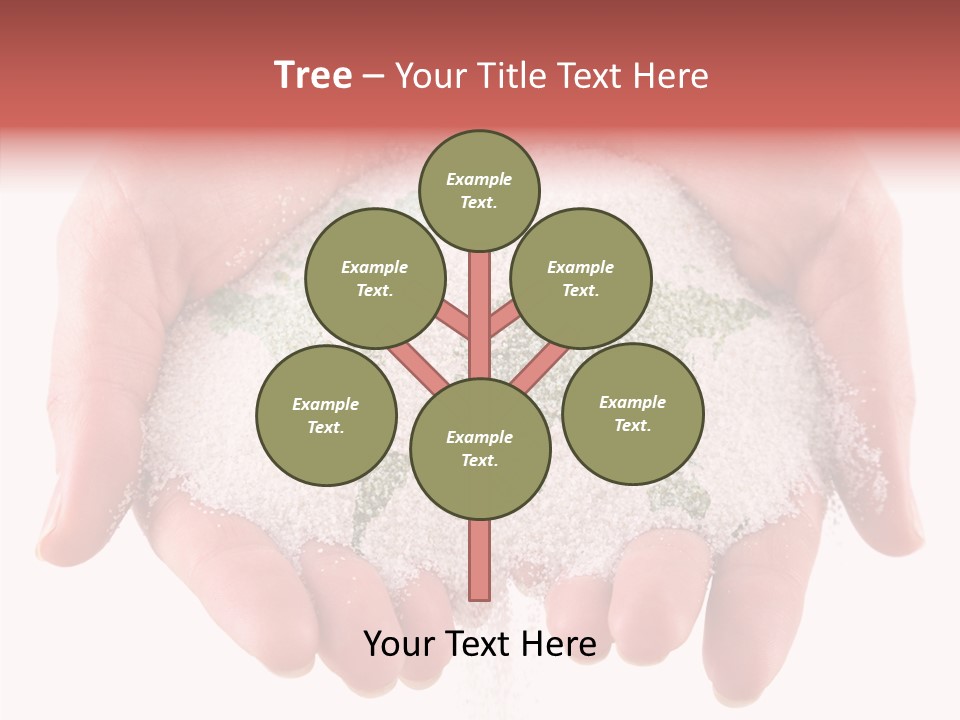 Tree – Your Title Text Here

Example Text.

Example Text.

Example Text.

Example Text.

Example Text.

Example Text.

Your Text Here